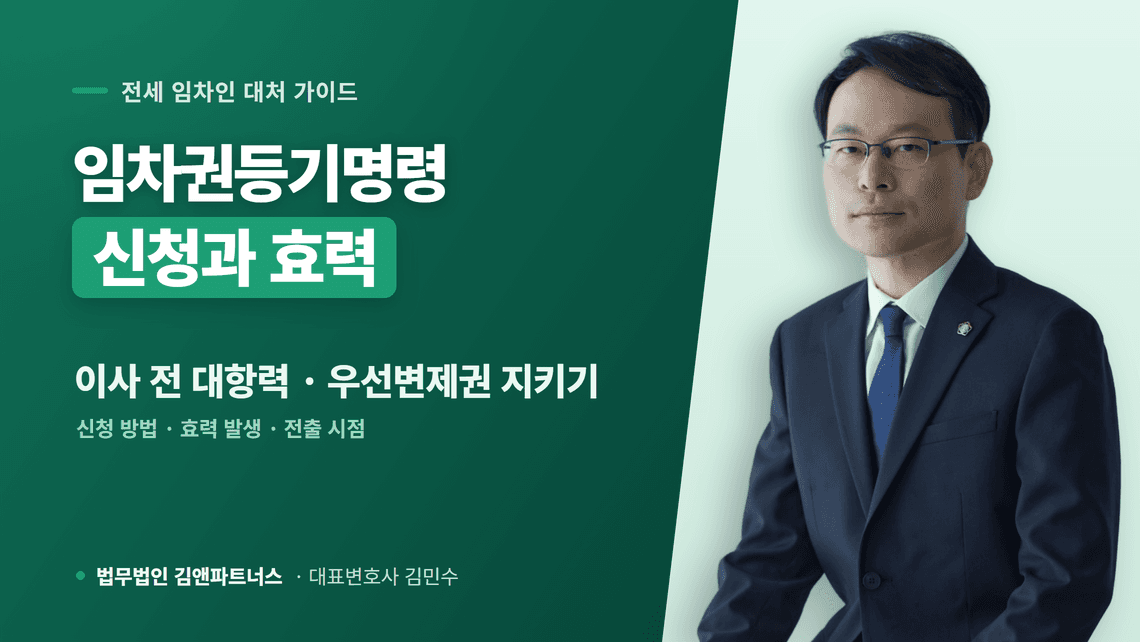 전세 임차인 대처 가이드

임차권등기명령
신청과 효력

이사 전 대항력 · 우선변제권 지키기

신청 방법 · 효력 발생 · 전출 시점

법무법인 김앤파트너스 · 대표변호사 김민수